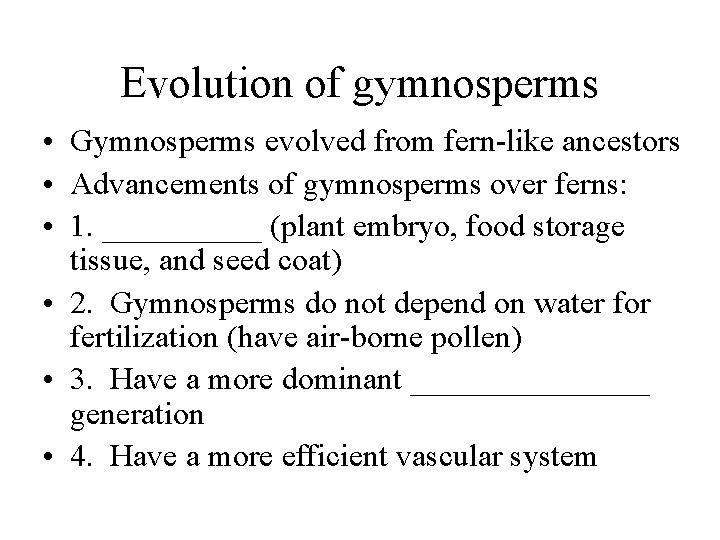 Evolution of gymnosperms

• Gymnosperms evolved from fern-like ancestors
• Advancements of gymnosperms over ferns:
• 1. __________ (plant embryo, food storage tissue, and seed coat)
• 2. Gymnosperms do not depend on water for fertilization (have air-borne pollen)
• 3. Have a more dominant _______________ generation
• 4. Have a more efficient vascular system